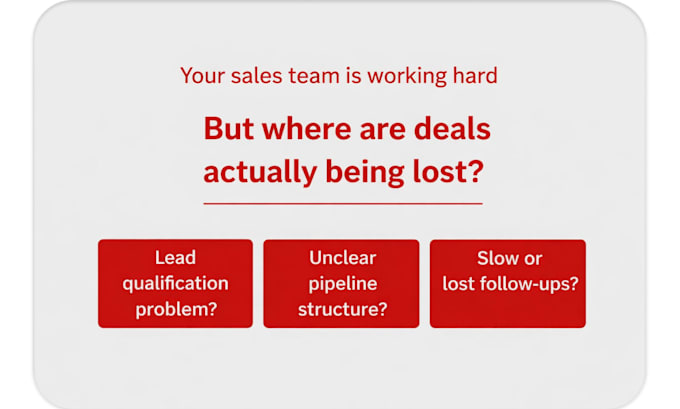 Your sales team is working hard

But where are deals actually being lost?

Lead qualification problem?

Unclear pipeline structure?

Slow or lost follow-ups?